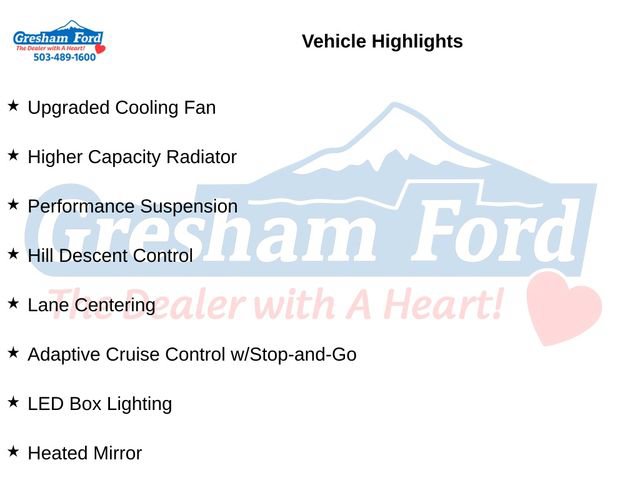 Gresham Ford
The Dealer with A Heart!
503-489-1600

Vehicle Highlights

★ Upgraded Cooling Fan

★ Higher Capacity Radiator

★ Performance Suspension

★ Hill Descent Control

★ Lane Centering

★ Adaptive Cruise Control w/Stop-and-Go

★ LED Box Lighting

★ Heated Mirror

Gresham Ford
The Dealer with A Heart!